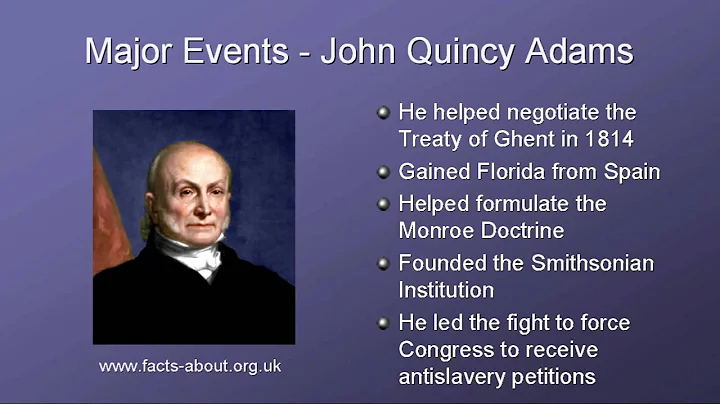 Major Events - John Quincy Adams

www.facts-about.org.uk

- He helped negotiate the Treaty of Ghent in 1814
- Gained Florida from Spain
- Helped formulate the Monroe Doctrine
- Founded the Smithsonian Institution
- He led the fight to force Congress to receive antislavery petitions